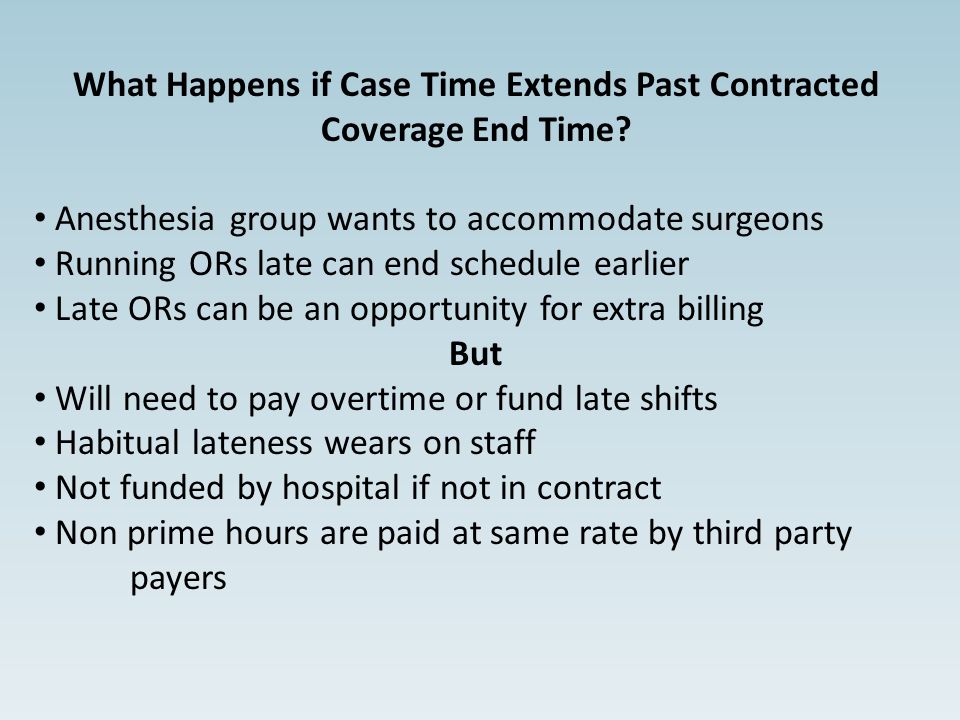 What Happens if Case Time Extends Past Contracted Coverage End Time?

• Anesthesia group wants to accommodate surgeons
• Running ORs late can end schedule earlier
• Late ORs can be an opportunity for extra billing

But

• Will need to pay overtime or fund late shifts
• Habitual lateness wears on staff
• Not funded by hospital if not in contract
• Non prime hours are paid at same rate by third party payers